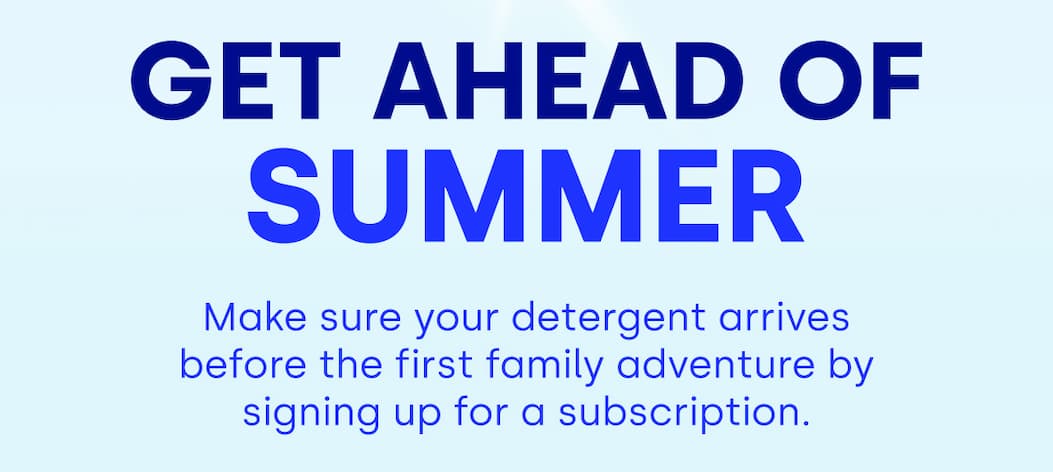 GET AHEAD OF SUMMER

Make sure your detergent arrives before the first family adventure by signing up for a subscription.